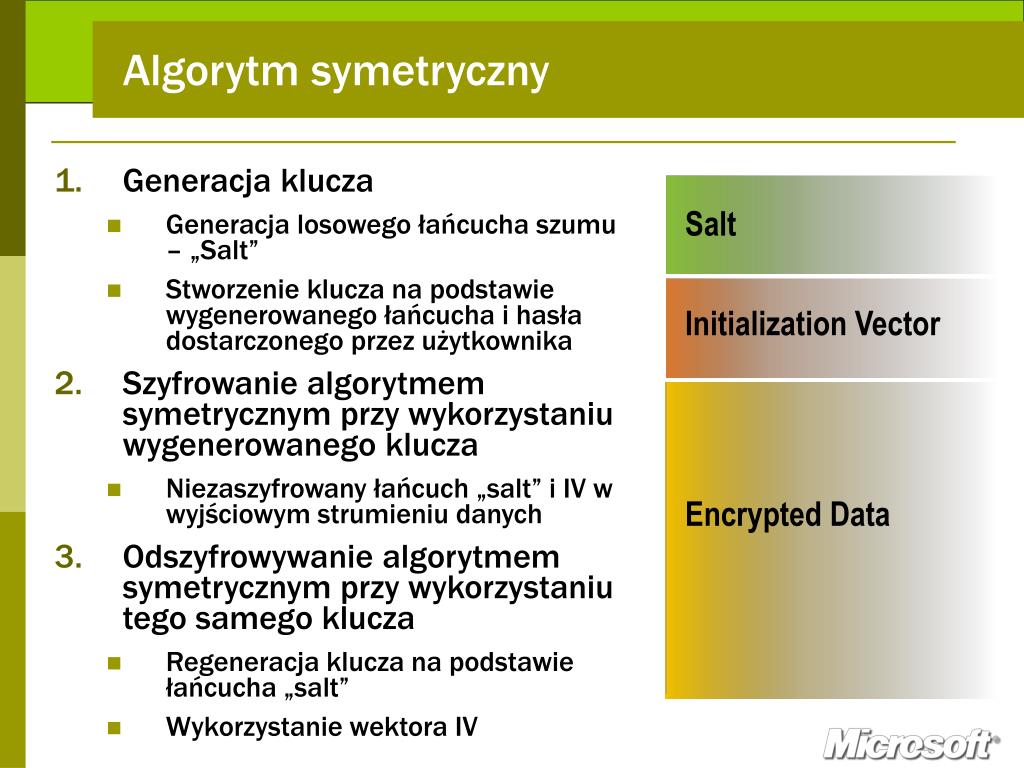 Algorytm symetryczny

1. Generacja klucza
 - Generacja losowego łańcucha szumu – „Salt”
 - Stworzenie klucza na podstawie wygenerowanego łańcucha i hasła dostarczonego przez użytkownika
2. Szyfrowanie algorytmem symetrycznym przy wykorzystaniu wygenerowanego klucza
 - Niezaszyfrowany łańcuch „salt” i IV w wyjściowym strumieniu danych
3. Odszyfrowywanie algorytmem symetrycznym przy wykorzystaniu tego samego klucza
 - Regeneracja klucza na podstawie łańcucha „salt”
 - Wykorzystanie wektora IV

Salt

Initialization Vector

Encrypted Data

Microsoft®